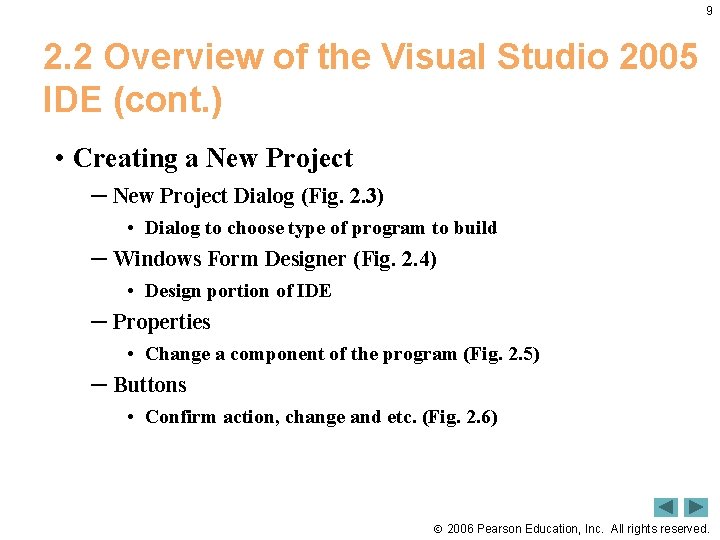 9

2.2 Overview of the Visual Studio 2005 IDE (cont.)

• Creating a New Project
– New Project Dialog (Fig. 2.3)
• Dialog to choose type of program to build
– Windows Form Designer (Fig. 2.4)
• Design portion of IDE
– Properties
• Change a component of the program (Fig. 2.5)
– Buttons
• Confirm action, change and etc. (Fig. 2.6)

© 2006 Pearson Education, Inc. All rights reserved.